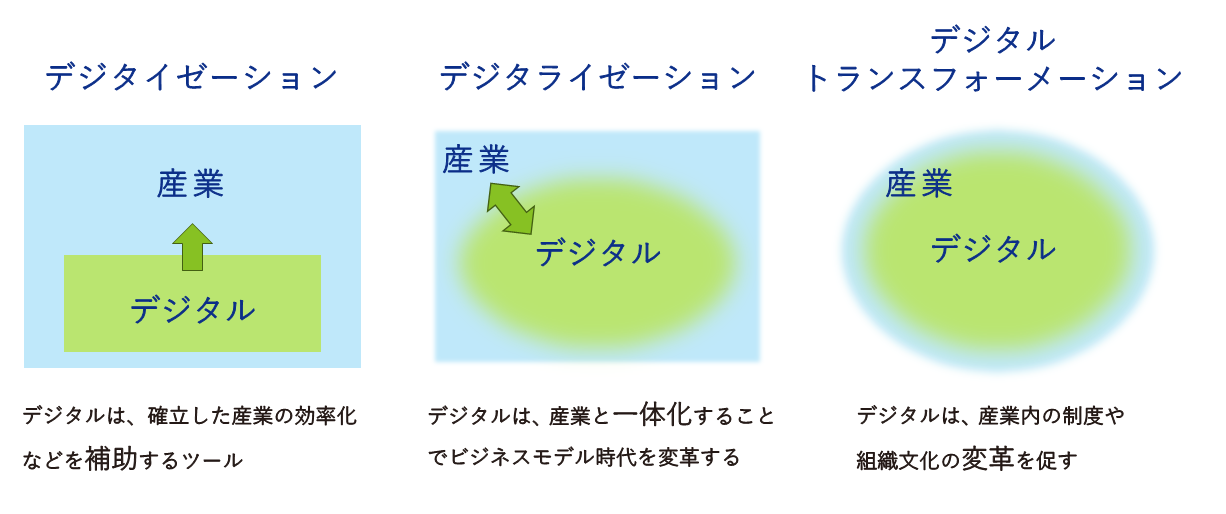 デジタイゼーション

産業

デジタル

デジタルは、確立した産業の効率化などを補助するツール

デジタライゼーション

産業

デジタル

デジタルは、産業と一体化することでビジネスモデル時代を変革する

デジタル
トランスフォーメーション

産業

デジタル

デジタルは、産業内の制度や組織文化の変革を促す